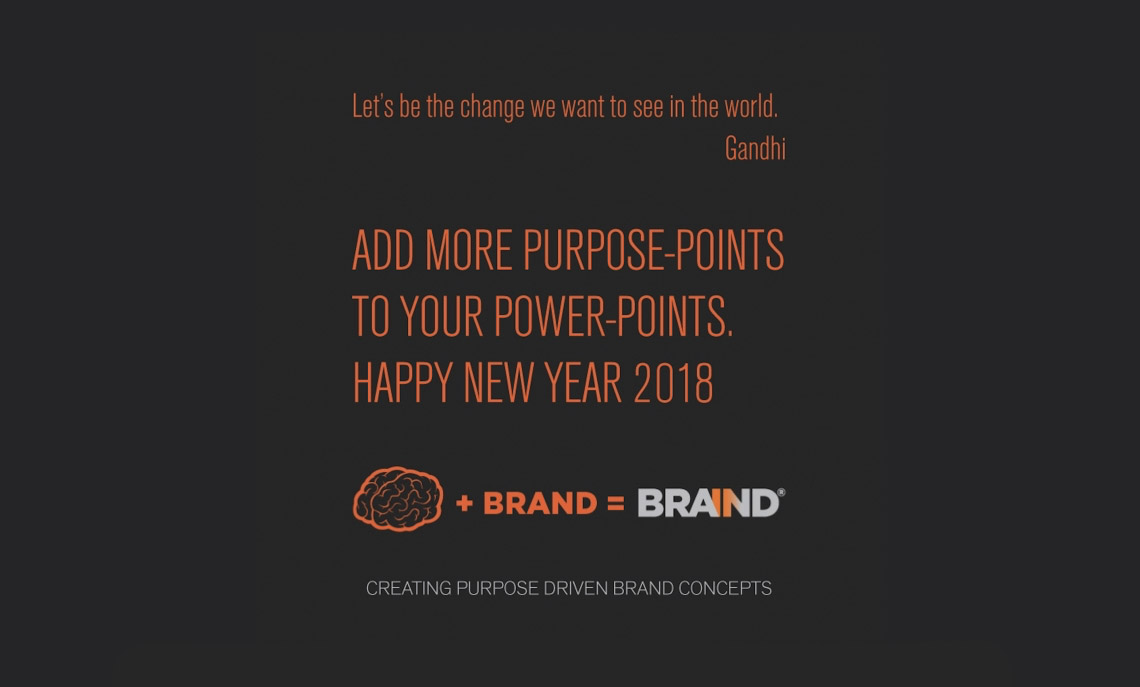 Let's be the change we want to see in the world.
Gandhi

ADD MORE PURPOSE-POINTS TO YOUR POWER-POINTS. HAPPY NEW YEAR 2018

+ BRAND = BRAIND®

CREATING PURPOSE DRIVEN BRAND CONCEPTS